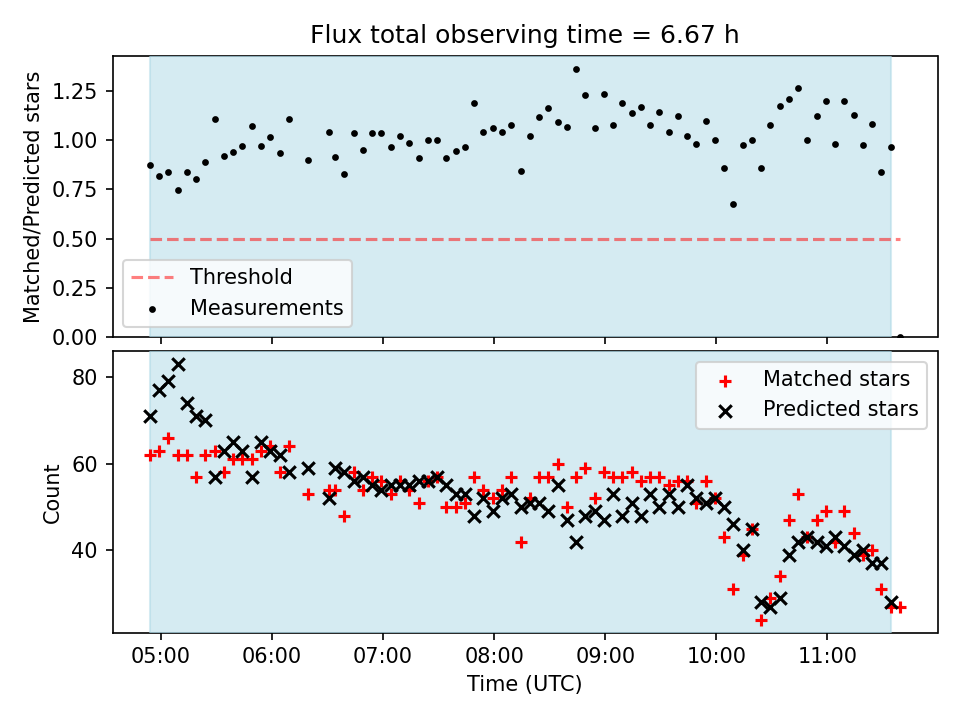 Flux total observing time = 6.67 h

Matched/Predicted stars

1.25
1.00
0.75
0.50
0.25
0.00

Threshold
Measurements

Count

80
60
40

Matched stars
Predicted stars

05:00
06:00
07:00
08:00
09:00
10:00
11:00

Time (UTC)